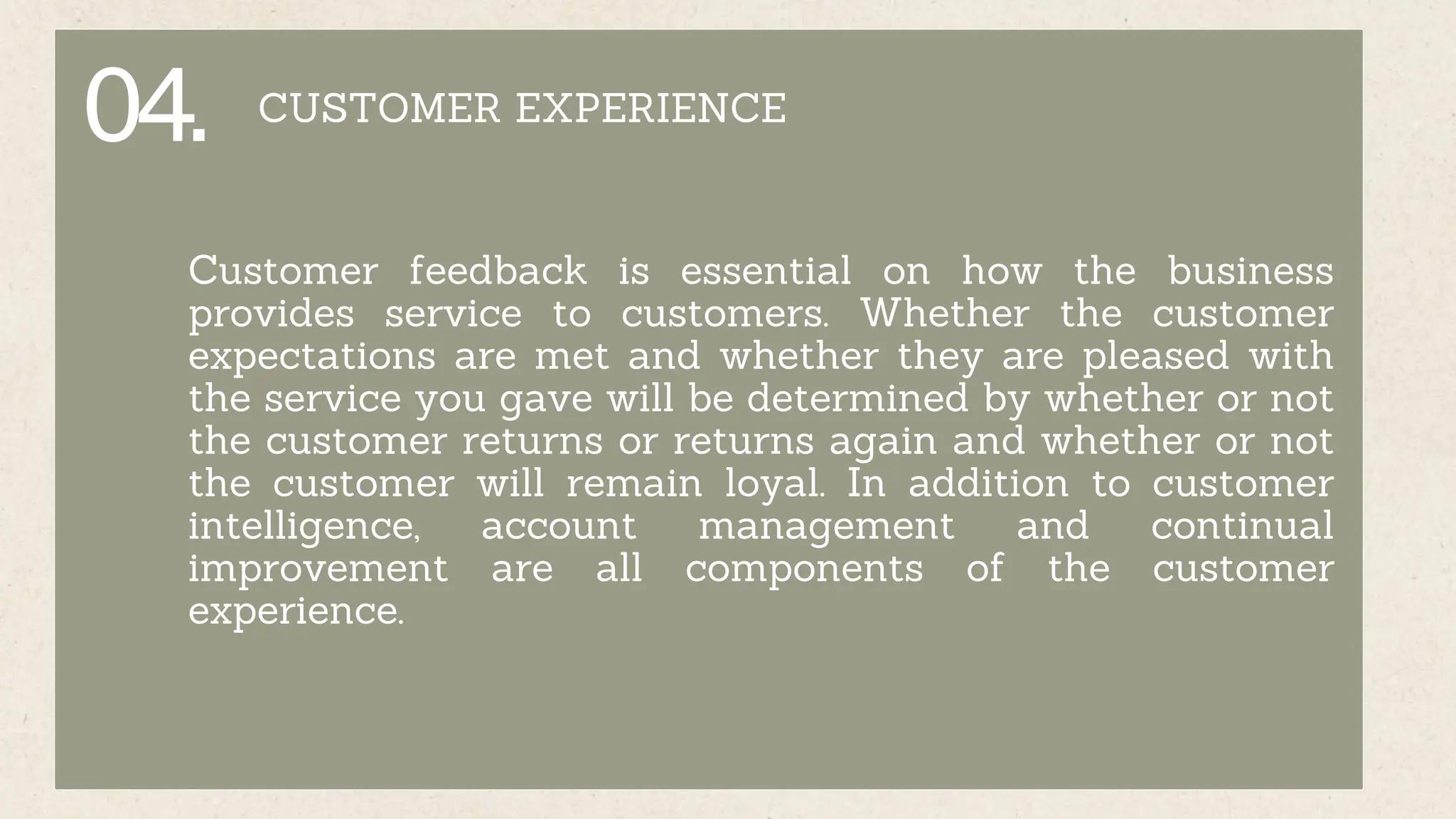 04. CUSTOMER EXPERIENCE

Customer feedback is essential on how the business provides service to customers. Whether the customer expectations are met and whether they are pleased with the service you gave will be determined by whether or not the customer returns or returns again and whether or not the customer will remain loyal. In addition to customer intelligence, account management and continual improvement are all components of the customer experience.